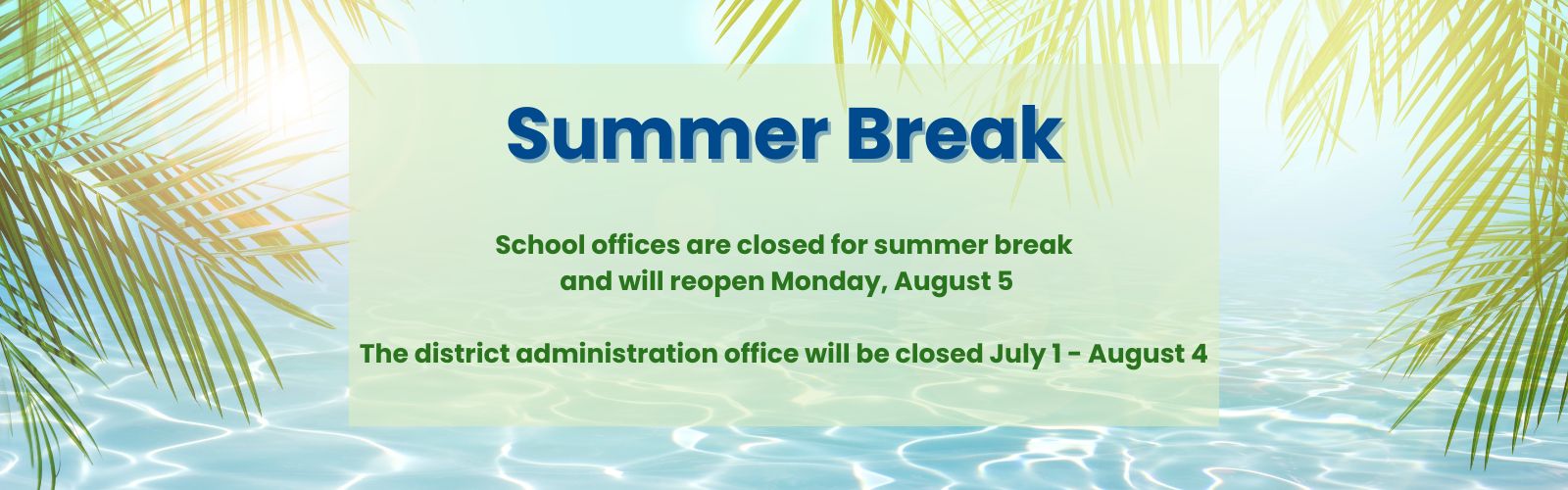 Summer Break

School offices are closed for summer break and will reopen Monday, August 5

The district administration office will be closed July 1 - August 4